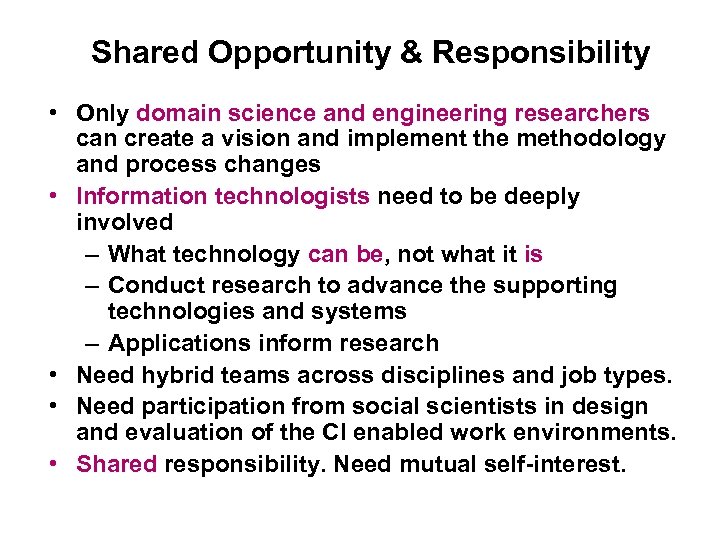 Shared Opportunity & Responsibility

• Only domain science and engineering researchers can create a vision and implement the methodology and process changes
• Information technologists need to be deeply involved
  – What technology can be, not what it is
  – Conduct research to advance the supporting technologies and systems
  – Applications inform research
• Need hybrid teams across disciplines and job types.
• Need participation from social scientists in design and evaluation of the CI enabled work environments.
• Shared responsibility. Need mutual self-interest.